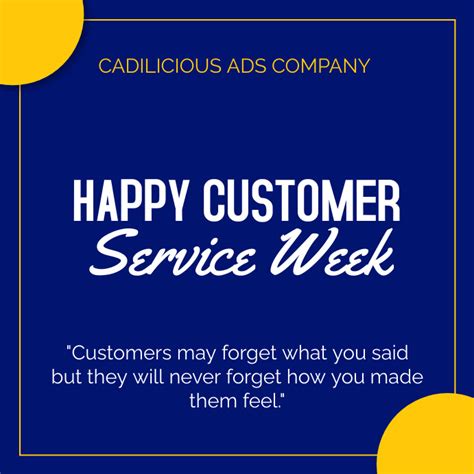 CADILICIOUS ADS COMPANY

HAPPY CUSTOMER
Service Week

"Customers may forget what you said but they will never forget how you made them feel."